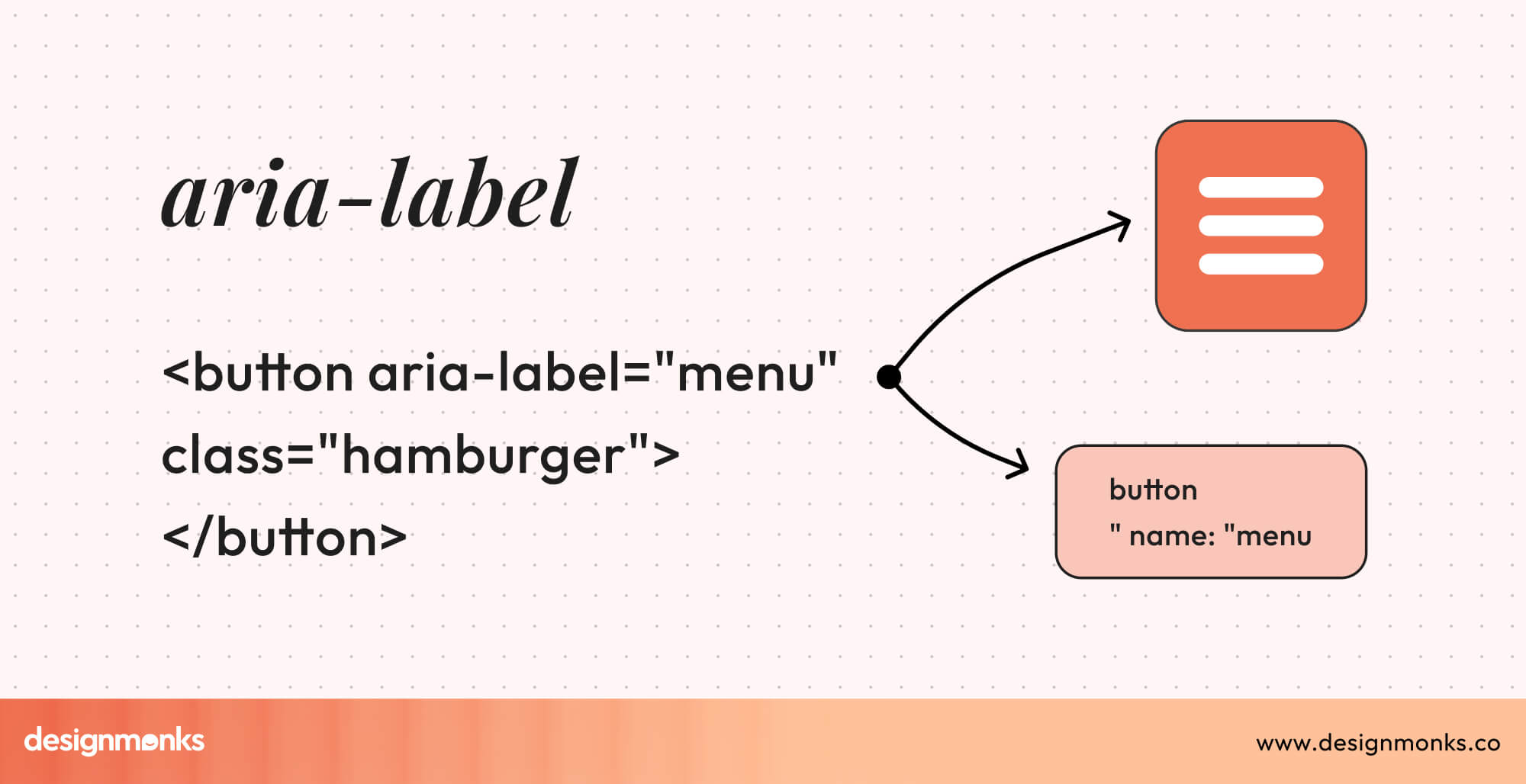 aria-label

<button aria-label="menu" class="hamburger"> </button>

button
" name: "menu

designmonks

www.designmonks.co